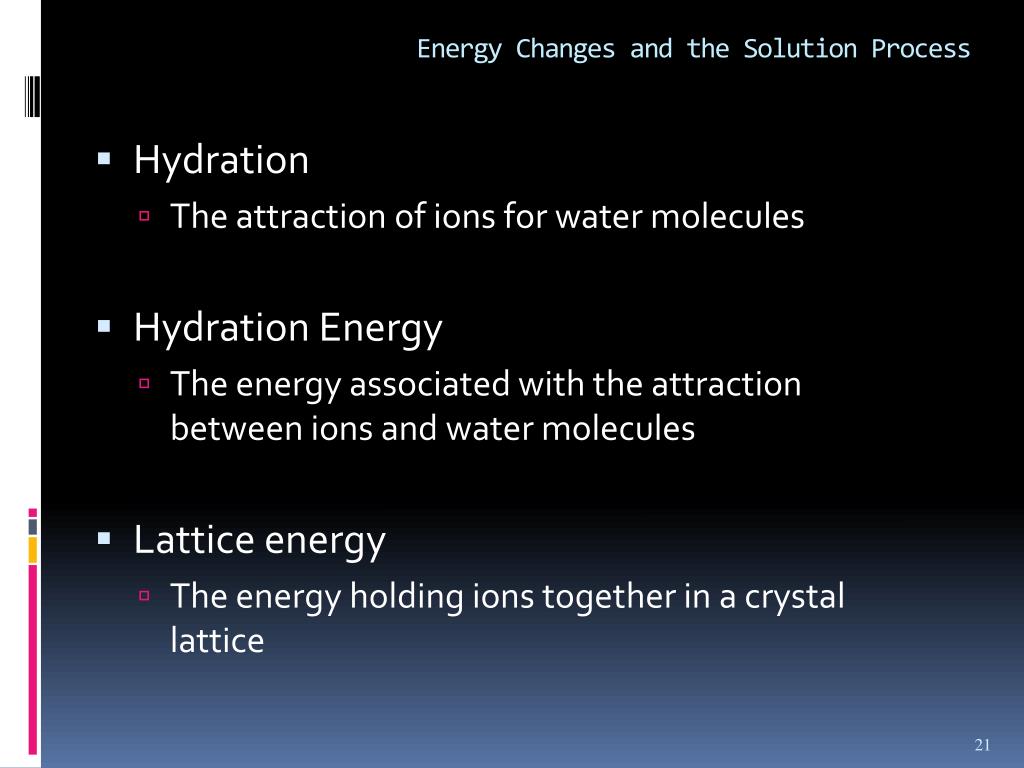 Energy Changes and the Solution Process

Hydration

The attraction of ions for water molecules

Hydration Energy

The energy associated with the attraction between ions and water molecules

Lattice energy

The energy holding ions together in a crystal lattice

21